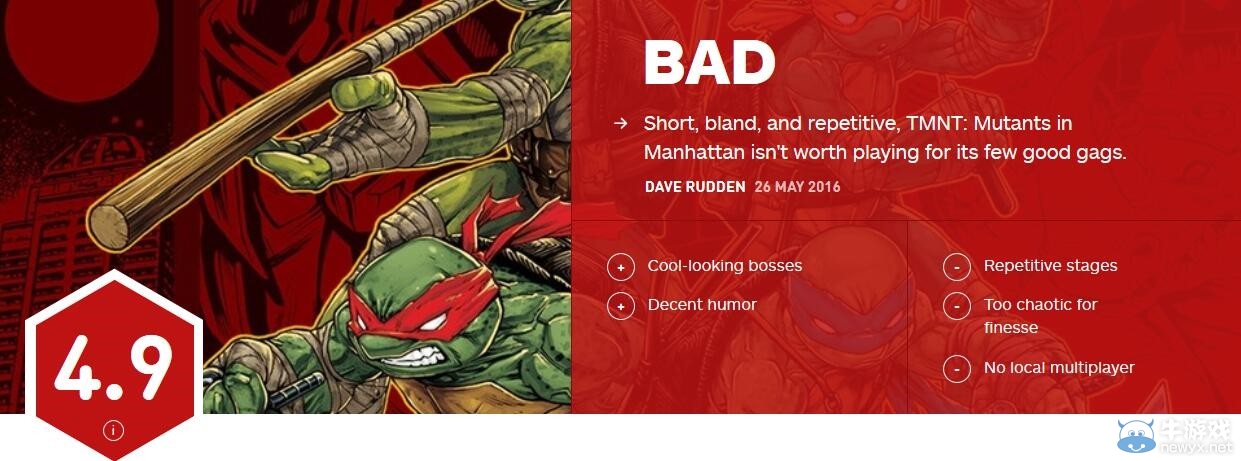 BAD

→ Short, bland, and repetitive, TMNT: Mutants in Manhattan isn't worth playing for its few good gags.

DAVE RUDDEN 26 MAY 2016

+ Cool-looking bosses
+ Decent humor

- Repetitive stages
- Too chaotic for finesse
- No local multiplayer

4.9

i

牛游戏
newyx.net